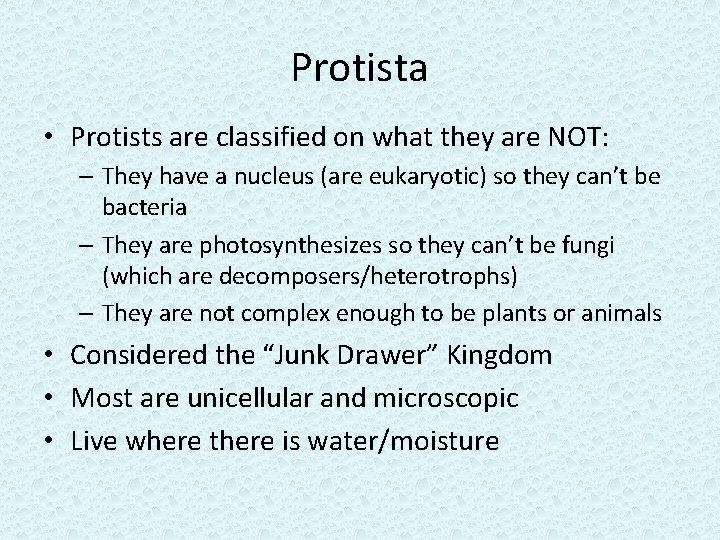 Protista

• Protists are classified on what they are NOT:
  – They have a nucleus (are eukaryotic) so they can't be bacteria
  – They are photosynthesizes so they can't be fungi (which are decomposers/heterotrophs)
  – They are not complex enough to be plants or animals
• Considered the "Junk Drawer" Kingdom
• Most are unicellular and microscopic
• Live where there is water/moisture